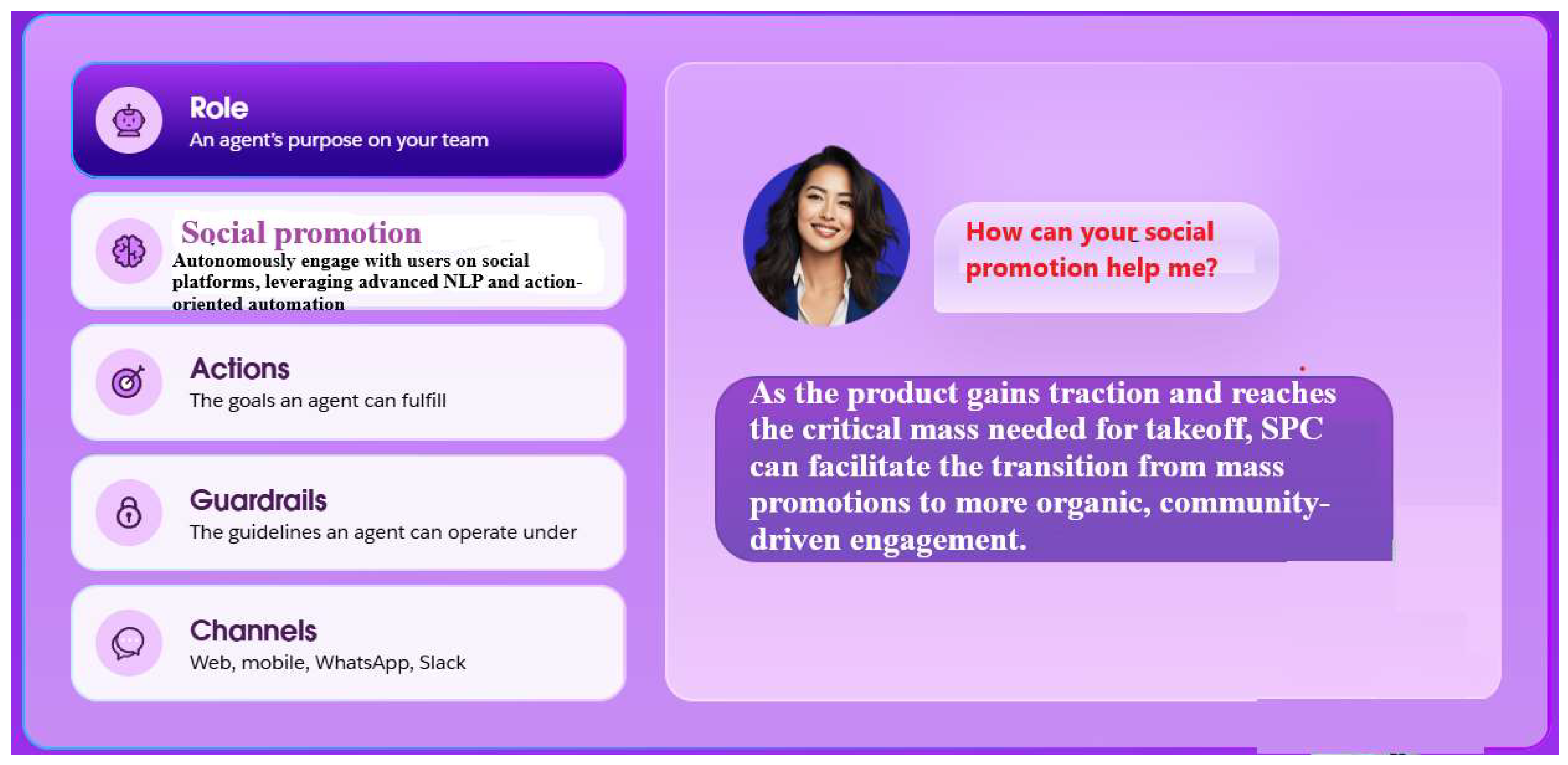 Role
An agent's purpose on your team

Social promotion
Autonomously engage with users on social platforms, leveraging advanced NLP and action-oriented automation

Actions
The goals an agent can fulfill

Guardrails
The guidelines an agent can operate under

Channels
Web, mobile, WhatsApp, Slack

How can your social promotion help me?

As the product gains traction and reaches the critical mass needed for takeoff, SPC can facilitate the transition from mass promotions to more organic, community-driven engagement.